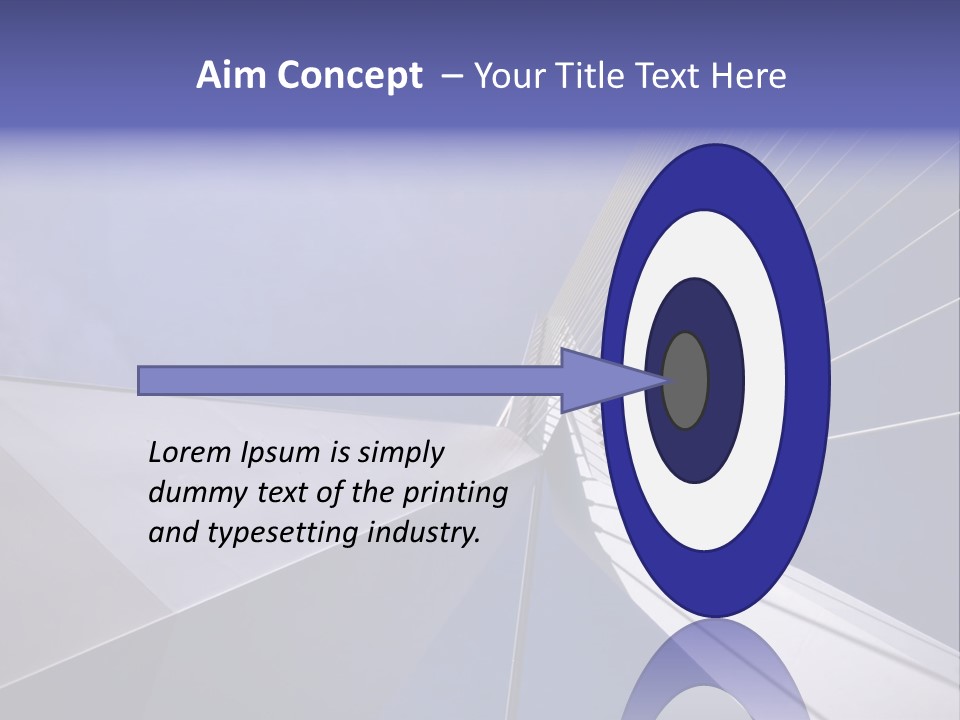 Aim Concept – Your Title Text Here

Lorem Ipsum is simply dummy text of the printing and typesetting industry.